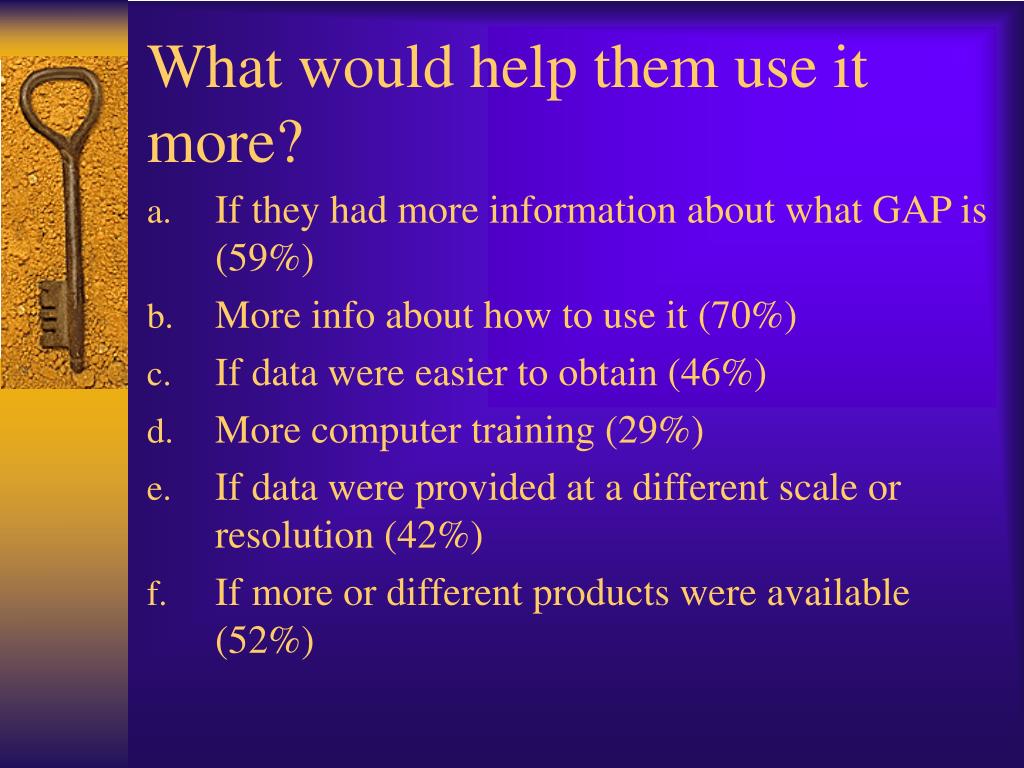 What would help them use it more?

a. If they had more information about what GAP is (59%)
b. More info about how to use it (70%)
c. If data were easier to obtain (46%)
d. More computer training (29%)
e. If data were provided at a different scale or resolution (42%)
f. If more or different products were available (52%)